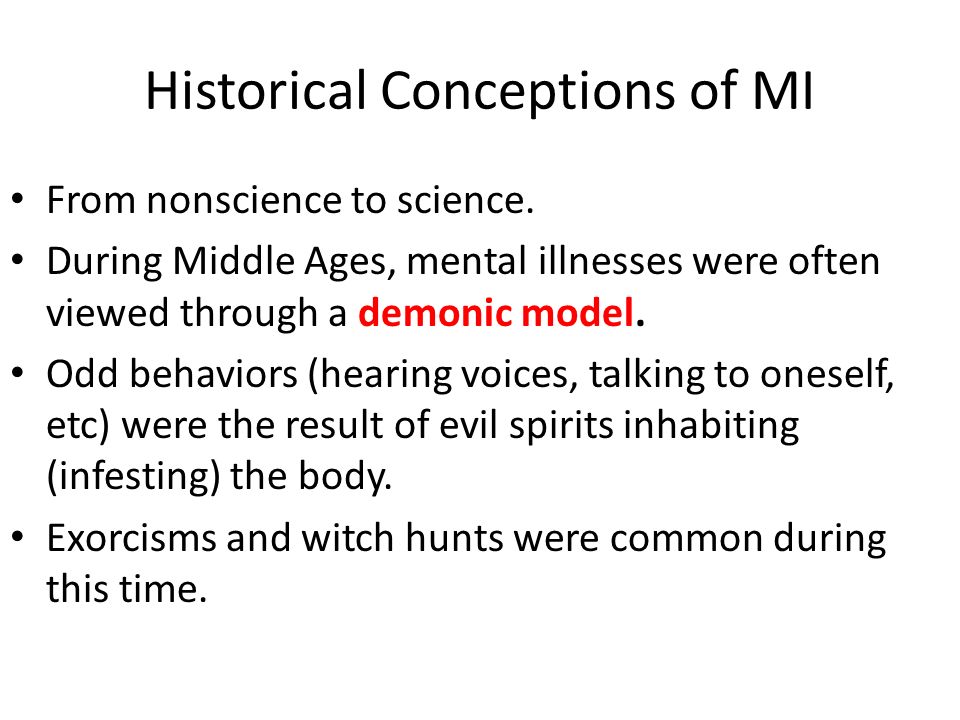 Historical Conceptions of MI

• From nonscience to science.
• During Middle Ages, mental illnesses were often viewed through a demonic model.
• Odd behaviors (hearing voices, talking to oneself, etc) were the result of evil spirits inhabiting (infesting) the body.
• Exorcisms and witch hunts were common during this time.